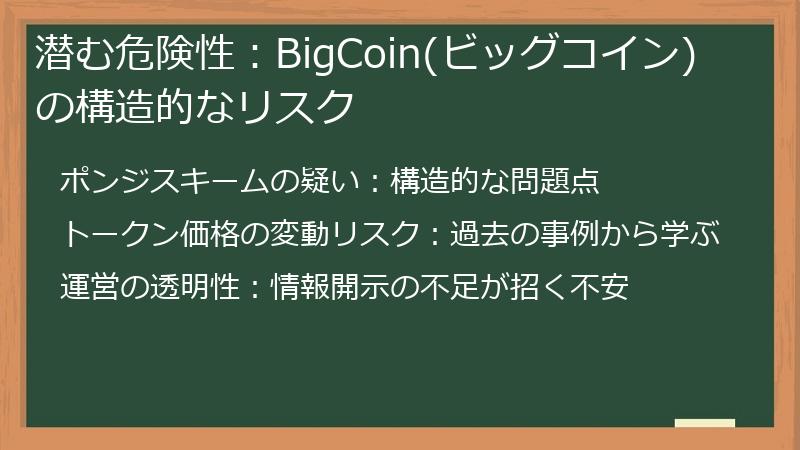 潜む危険性：BigCoin(ビッグコイン)の構造的なリスク

ポンジスキームの疑い：構造的な問題点

トークン価格の変動リスク：過去の事例から学ぶ

運営の透明性：情報開示の不足が招く不安